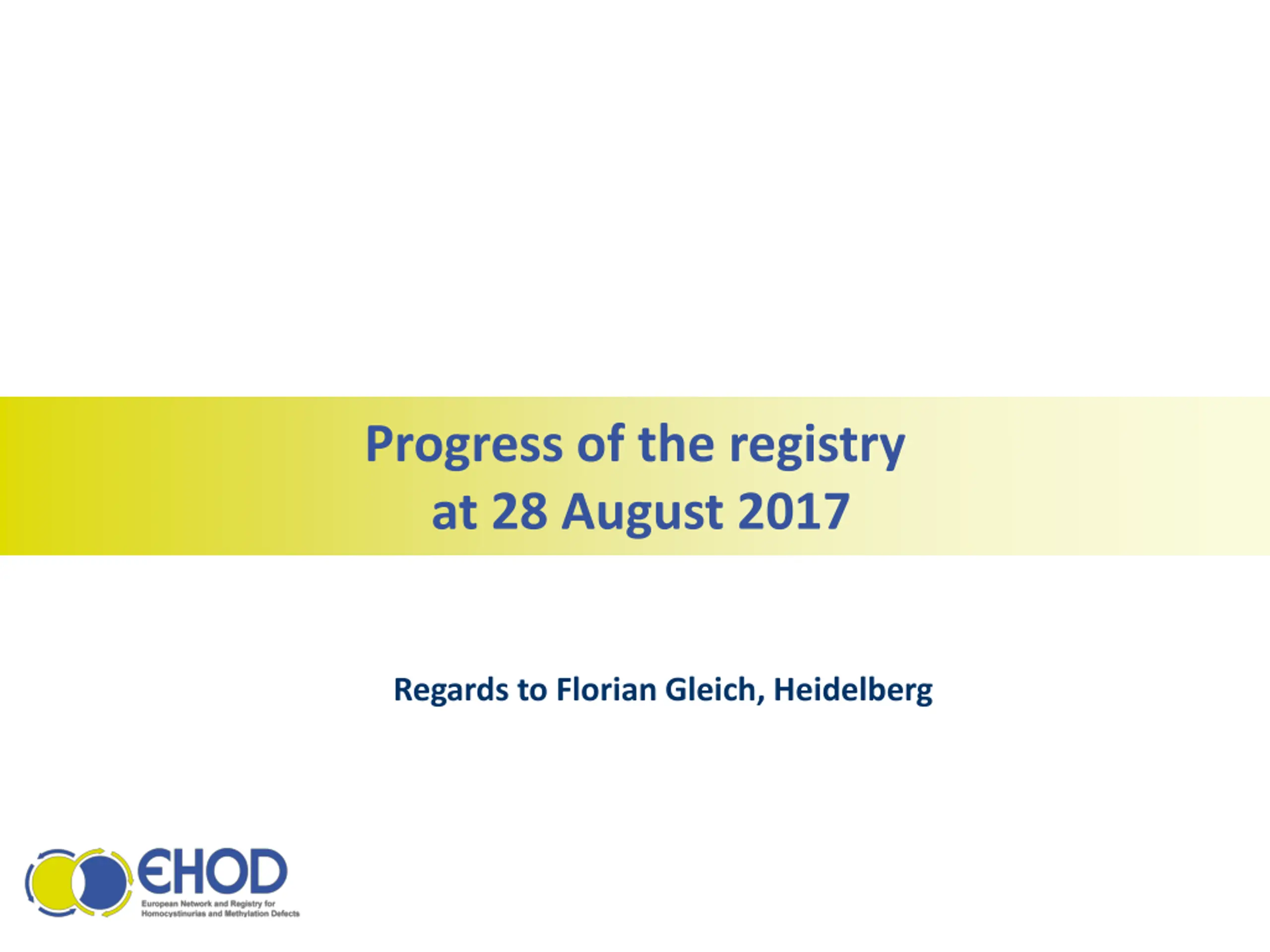 Progress of the registry
at 28 August 2017

Regards to Florian Gleich, Heidelberg

EHOD
European Network and Registry for Homocystinurias and Methylation Defects